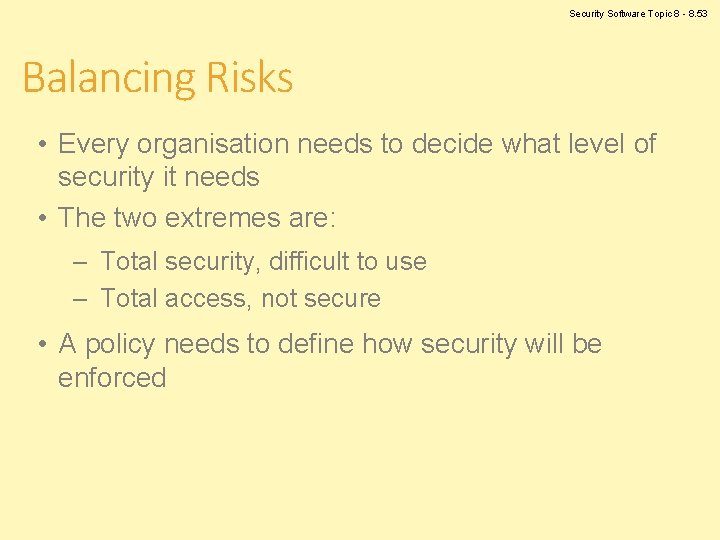 Security Software Topic 8 - 8.53

Balancing Risks

• Every organisation needs to decide what level of security it needs
• The two extremes are:
– Total security, difficult to use
– Total access, not secure
• A policy needs to define how security will be enforced